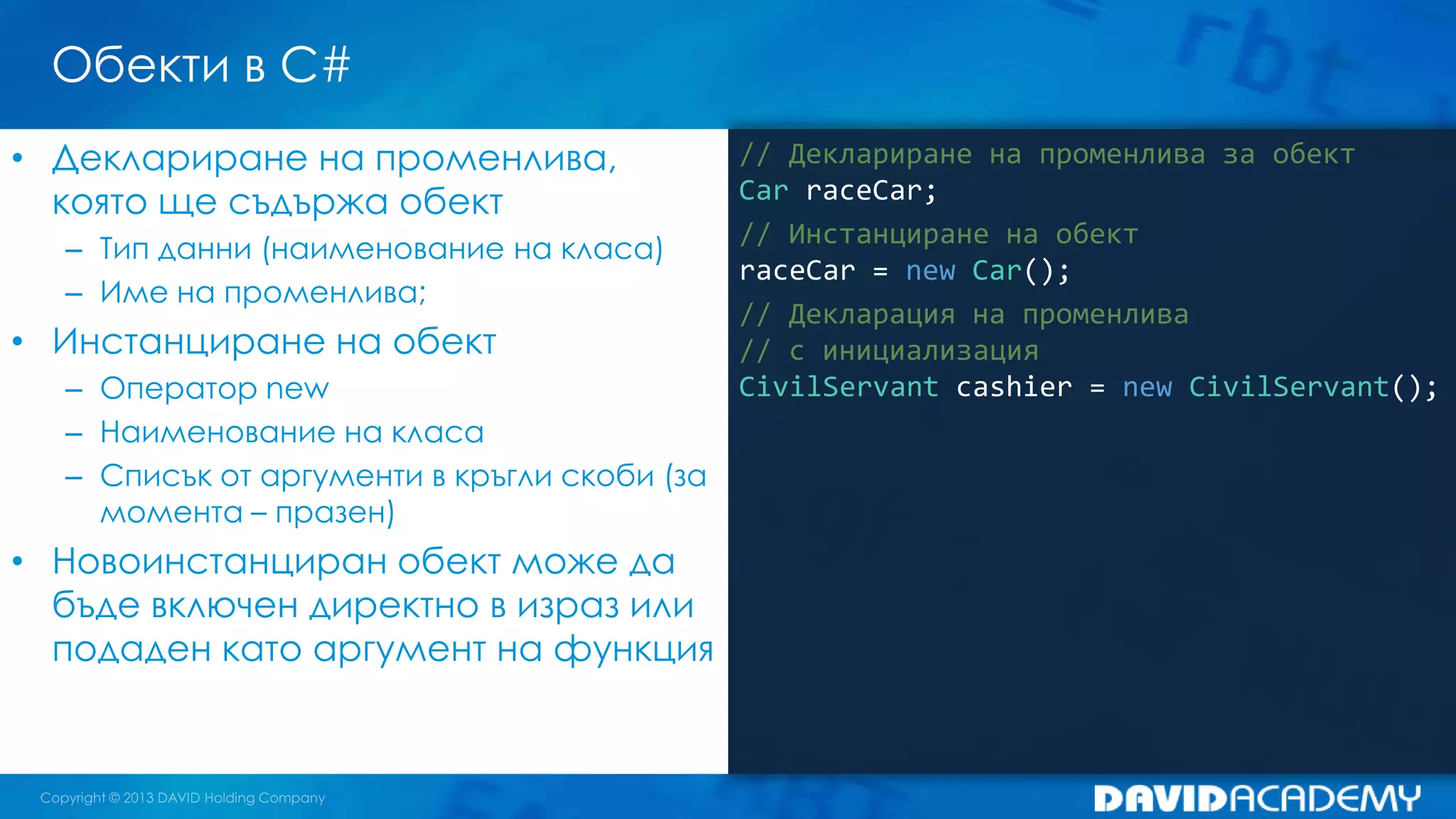 Обекти в C#

• Деклариране на променлива, която ще съдържа обект
 – Тип данни (наименование на класа)
 – Име на променлива;
• Инстанциране на обект
 – Оператор new
 – Наименование на класа
 – Списък от аргументи в кръгли скоби (за момента – празен)
• Новоинстанциран обект може да бъде включен директно в израз или подаден като аргумент на функция

// Деклариране на променлива за обект
Car raceCar;
// Инстанциране на обект
raceCar = new Car();
// Декларация на променлива
// с инициализация
CivilServant cashier = new CivilServant();

Copyright © 2013 DAVID Holding Company
DAVIDACADEMY